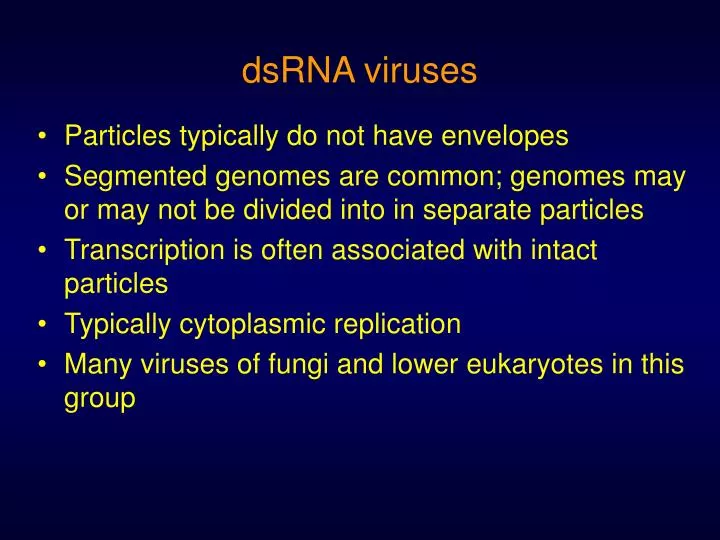 dsRNA viruses

• Particles typically do not have envelopes
• Segmented genomes are common; genomes may or may not be divided into in separate particles
• Transcription is often associated with intact particles
• Typically cytoplasmic replication
• Many viruses of fungi and lower eukaryotes in this group